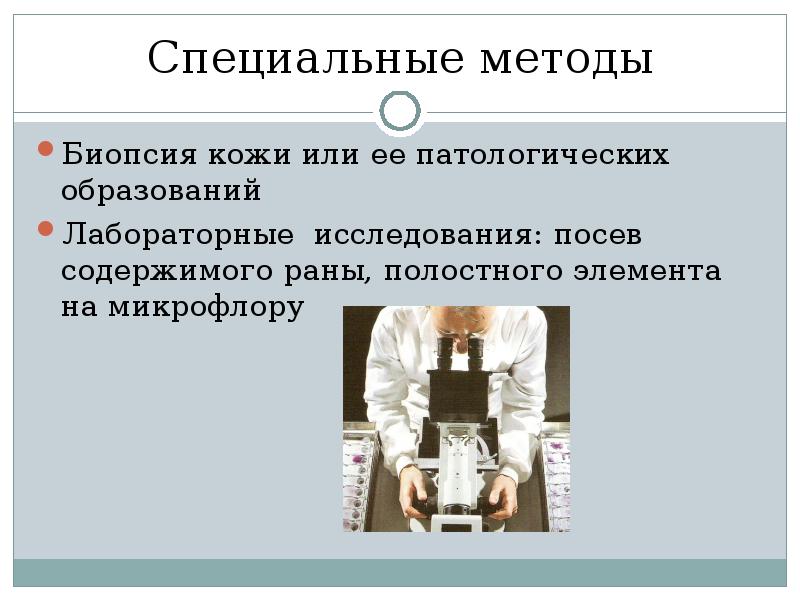 Специальные методы

Биопсия кожи или ее патологических образований

Лабораторные исследования: посев содержимого раны, полостного элемента на микрофлору